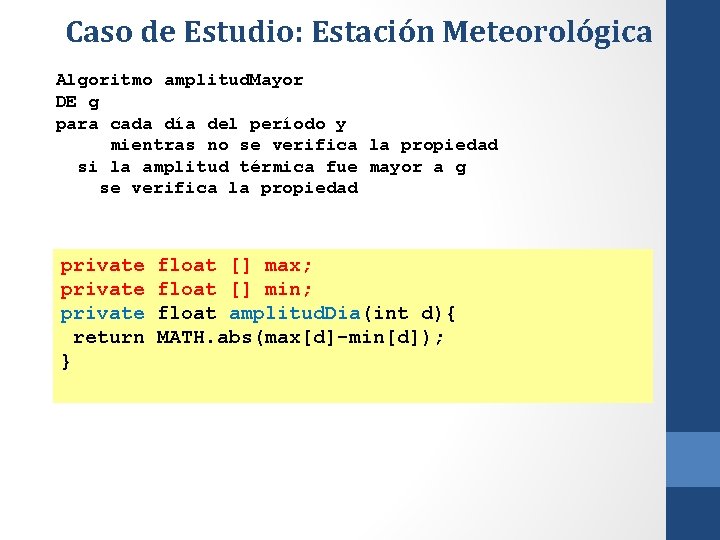 Caso de Estudio: Estación Meteorológica

Algoritmo amplitudMayor
DE g
para cada día del período y
mientras no se verifica la propiedad
si la amplitud térmica fue mayor a g
se verifica la propiedad

private float [] max;
private float [] min;
private float amplitudDia(int d){
return MATH.abs(max[d]-min[d]);
}